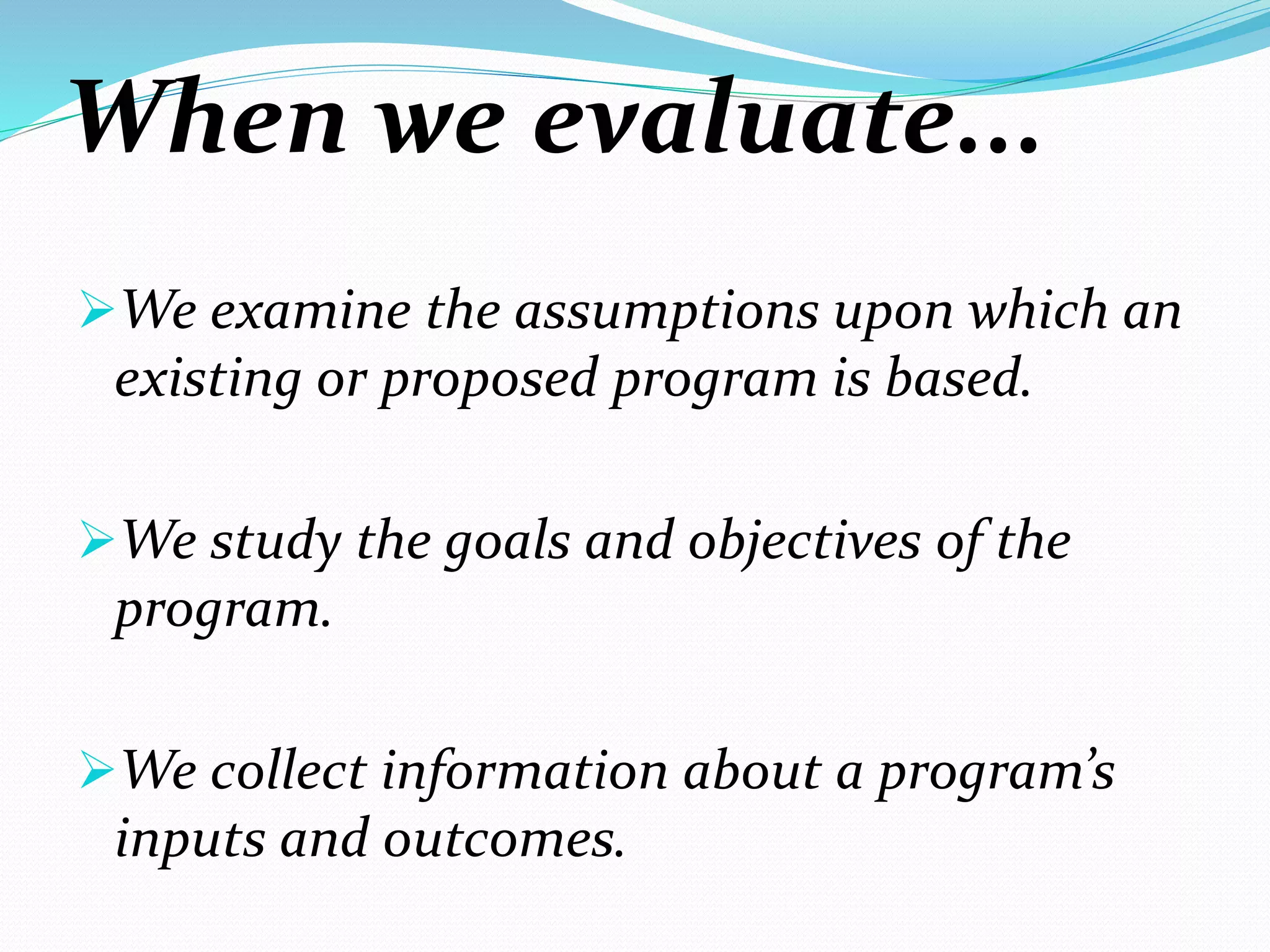 When we evaluate…

➢We examine the assumptions upon which an existing or proposed program is based.

➢We study the goals and objectives of the program.

➢We collect information about a program’s inputs and outcomes.